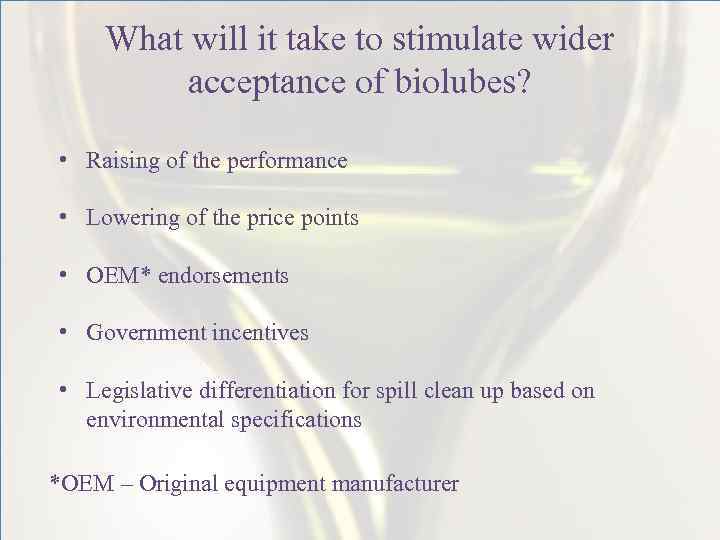 What will it take to stimulate wider acceptance of biolubes?

• Raising of the performance

• Lowering of the price points

• OEM* endorsements

• Government incentives

• Legislative differentiation for spill clean up based on environmental specifications

*OEM – Original equipment manufacturer